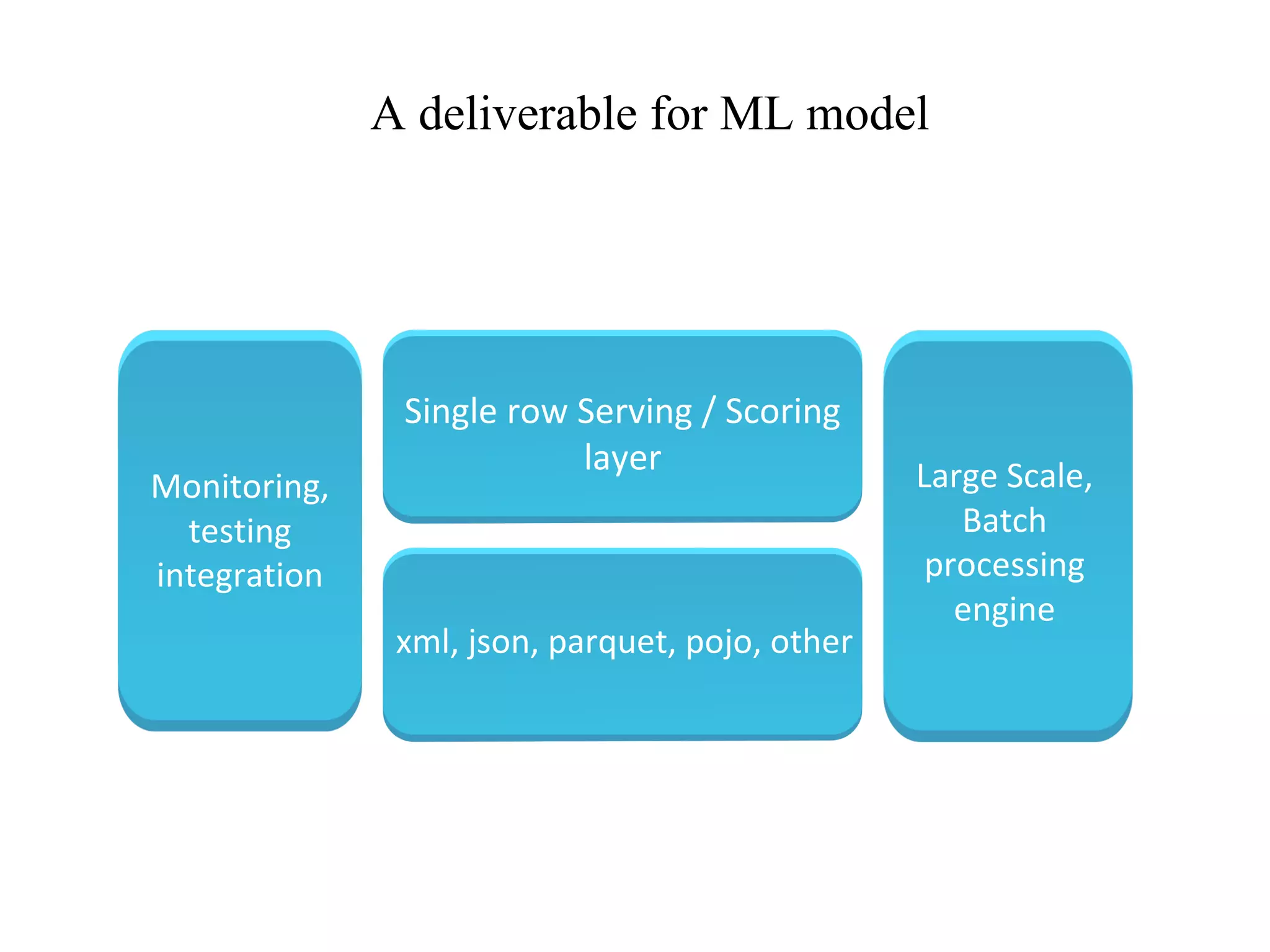 A deliverable for ML model

Monitoring, testing integration

Single row Serving / Scoring layer

xml, json, parquet, pojo, other

Large Scale, Batch processing engine